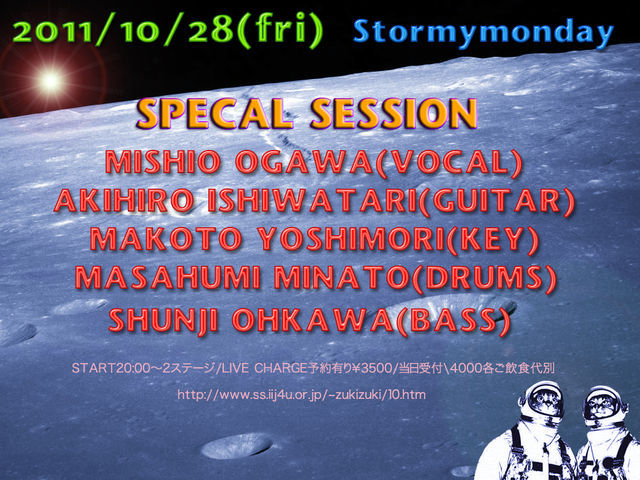 2011/10/28(fri) Stormymonday

SPECAL SESSION

MISHIO OGAWA(VOCAL)
AKIHIRO ISHIWATARI(GUITAR)
MAKOTO YOSHIMORI(KEY)
MASAHUMI MINATO(DRUMS)
SHUNJI OHKAWA(BASS)

START20:00～2ステージ/LIVE CHARGE予約有り¥3500/当日受付\4000各ご飲食代別

http://www.ss.iij4u.or.jp/~zukizuki/10.htm